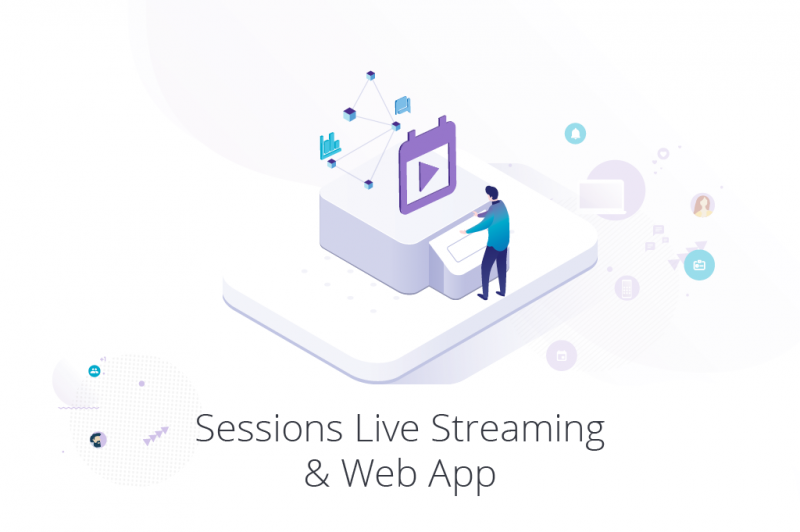 Sessions Live Streaming & Web App